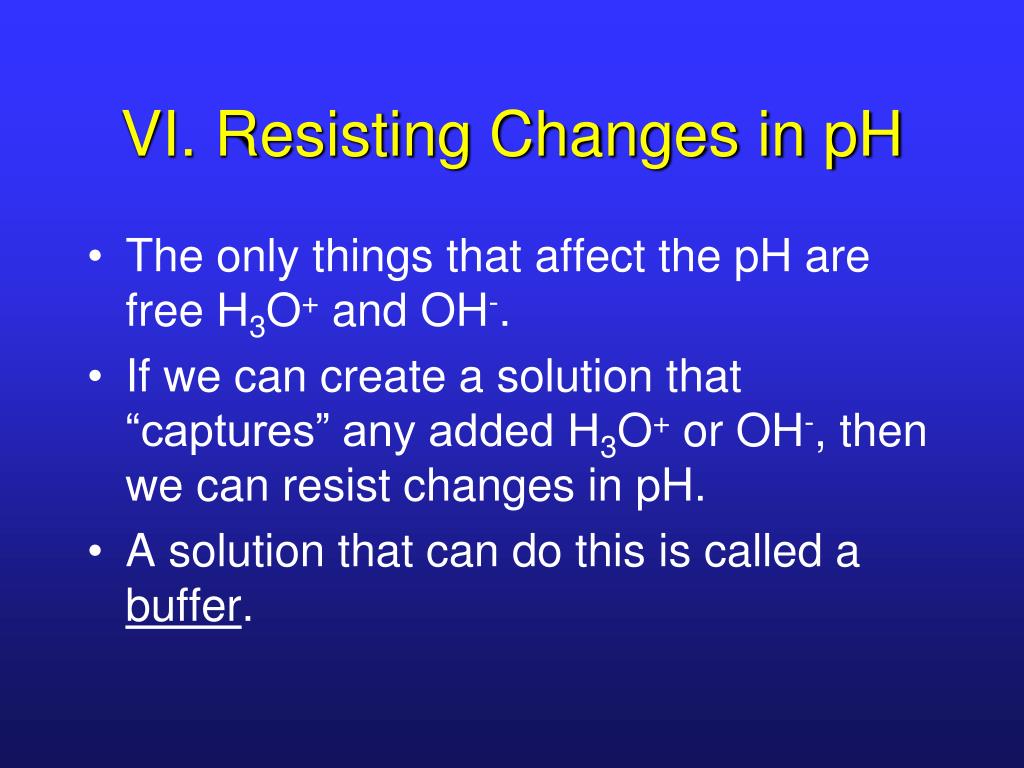 VI. Resisting Changes in pH

• The only things that affect the pH are free $H_3O^+$ and $OH^-$.
• If we can create a solution that “captures” any added $H_3O^+$ or $OH^-$, then we can resist changes in pH.
• A solution that can do this is called a buffer.